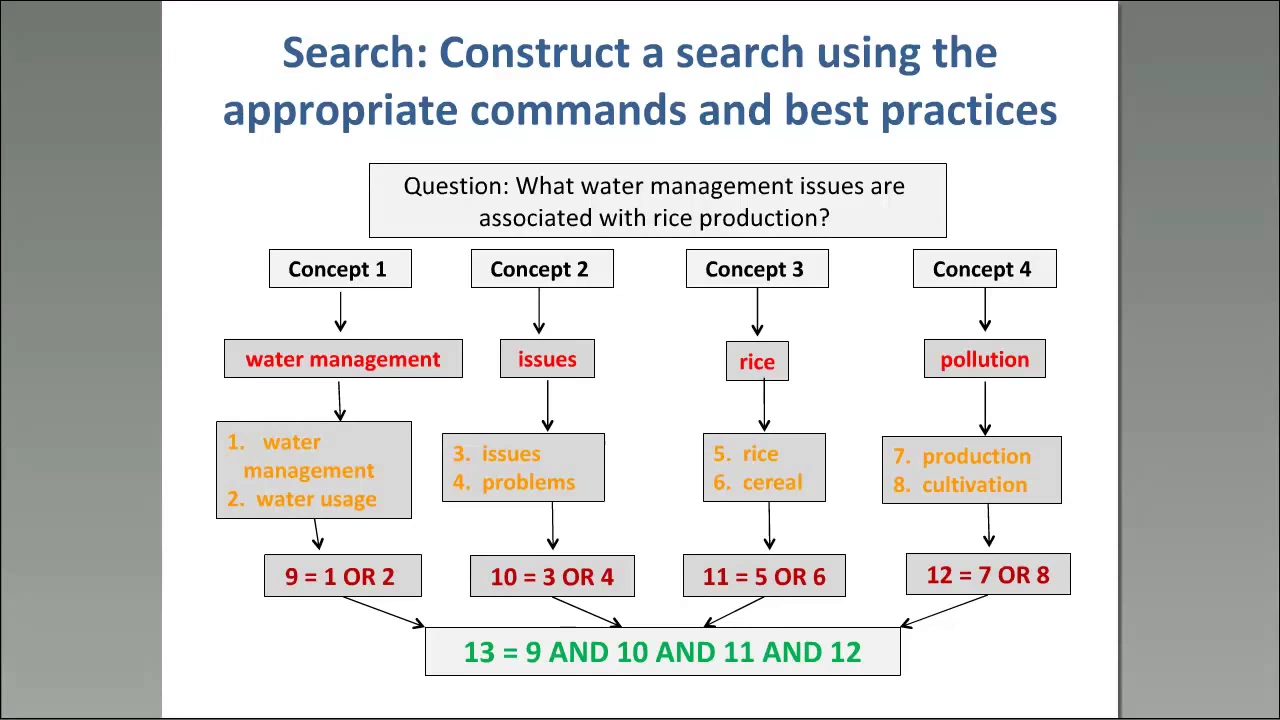 Search: Construct a search using the appropriate commands and best practices

Question: What water management issues are associated with rice production?

Concept 1

water management

1. water management
2. water usage

9 = 1 OR 2

Concept 2

issues

3. issues
4. problems

10 = 3 OR 4

Concept 3

rice

5. rice
6. cereal

11 = 5 OR 6

Concept 4

pollution

7. production
8. cultivation

12 = 7 OR 8

13 = 9 AND 10 AND 11 AND 12